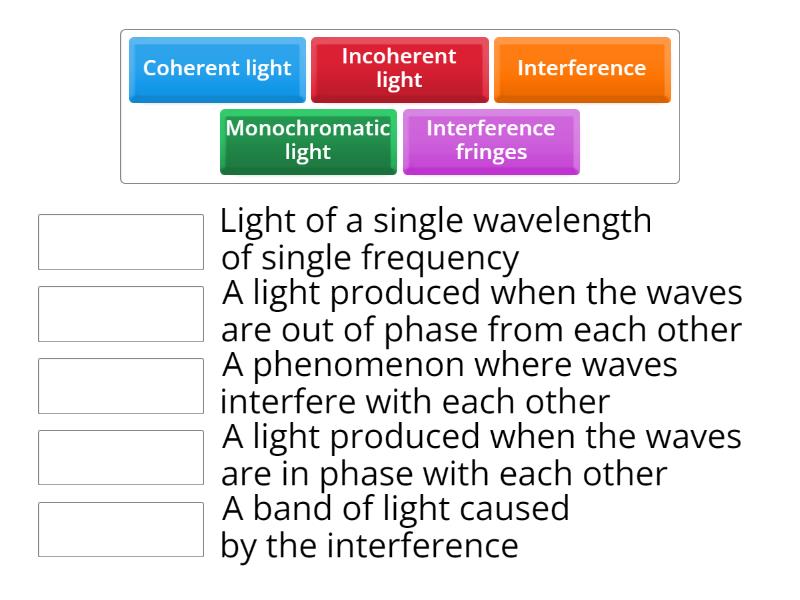 Coherent light

Incoherent light

Interference

Monochromatic light

Interference fringes

Light of a single wavelength of single frequency

A light produced when the waves are out of phase from each other

A phenomenon where waves interfere with each other

A light produced when the waves are in phase with each other

A band of light caused by the interference